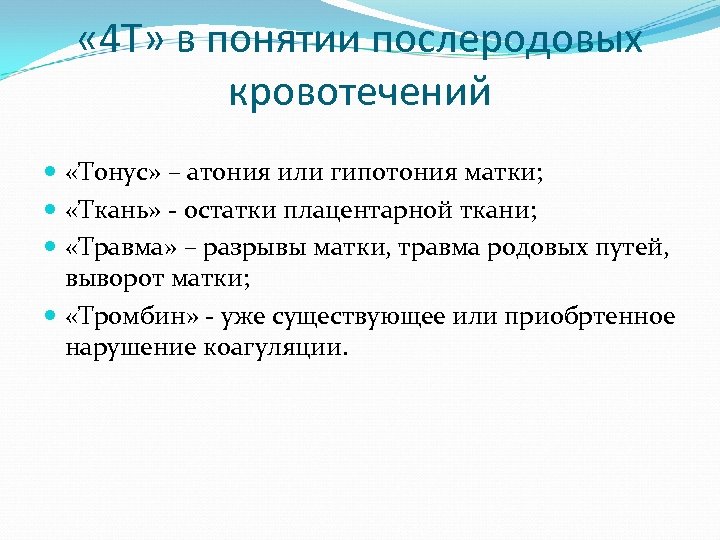 «4Т» в понятии послеродовых кровотечений

«Тонус» – атония или гипотония матки;

«Ткань» - остатки плацентарной ткани;

«Травма» – разрывы матки, травма родовых путей, выворот матки;

«Тромбин» - уже существующее или приобртенное нарушение коагуляции.